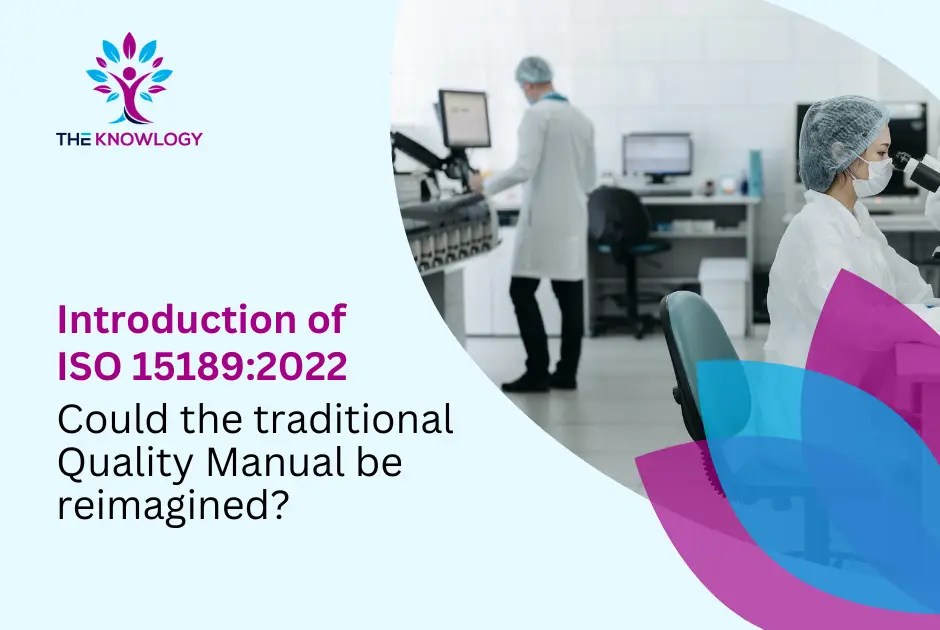 THE KNOWLOGY

Introduction of ISO 15189:2022

Could the traditional Quality Manual be reimagined?